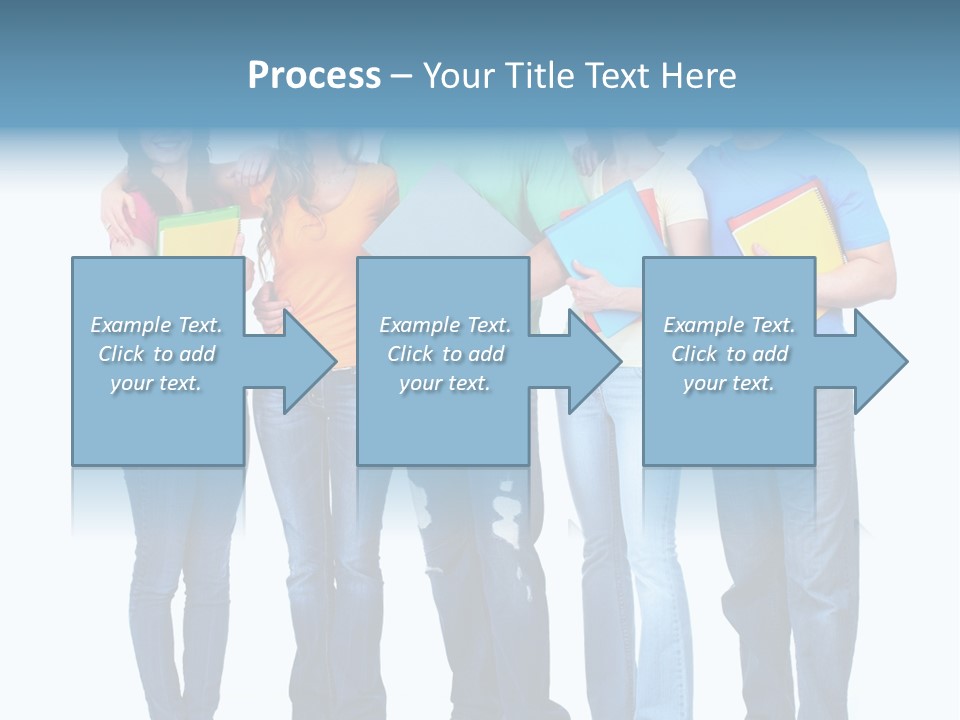 Process – Your Title Text Here

Example Text. Click to add your text.

Example Text. Click to add your text.

Example Text. Click to add your text.